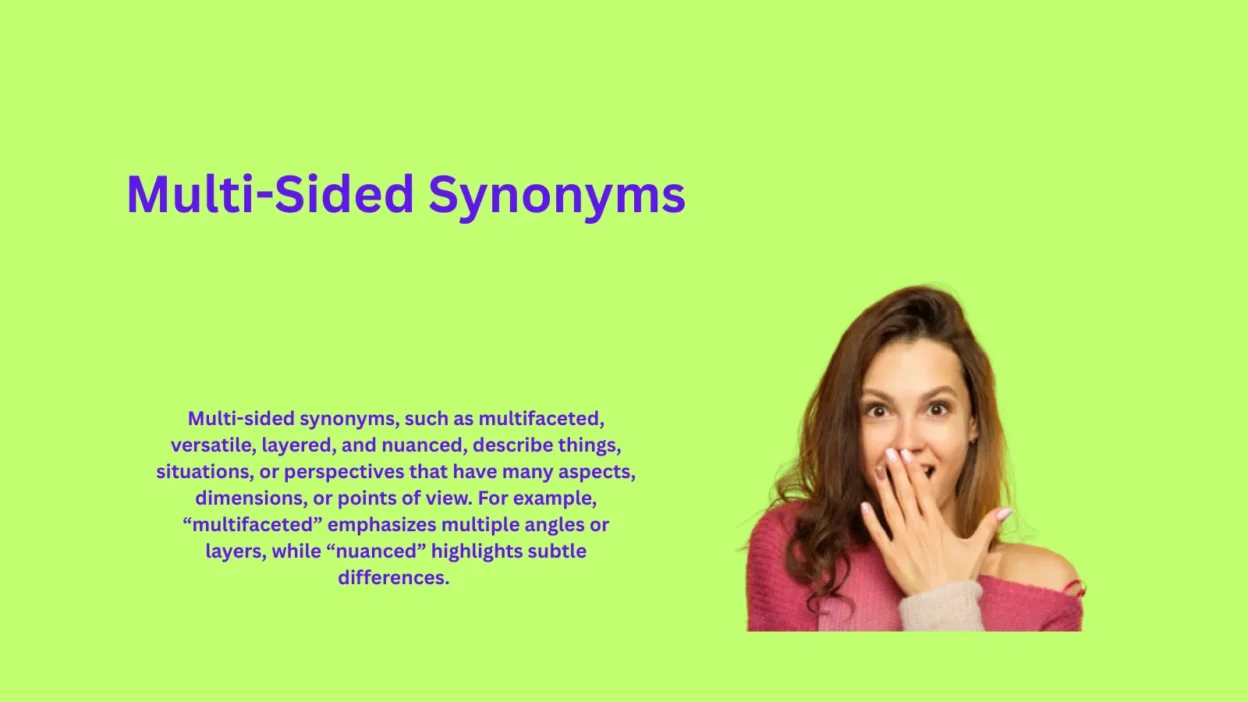 Multi-Sided Synonyms

Multi-sided synonyms, such as multifaceted, versatile, layered, and nuanced, describe things, situations, or perspectives that have many aspects, dimensions, or points of view. For example, “multifaceted” emphasizes multiple angles or layers, while “nuanced” highlights subtle differences.